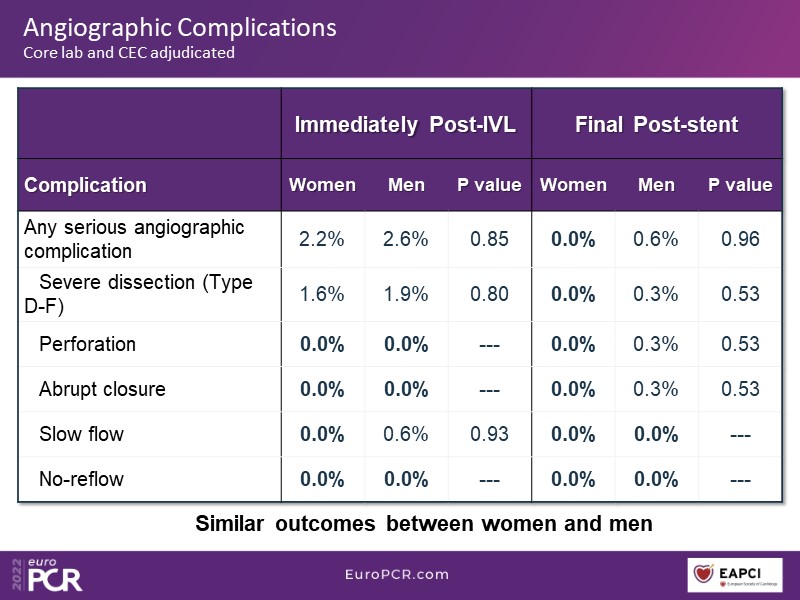 Angiographic Complications
Core lab and CEC adjudicated

| | Immediately Post-IVL | | | Final Post-stent | | |
|---|---|---|---|---|---|---|
| Complication | Women | Men | P value | Women | Men | P value |
| Any serious angiographic complication | 2.2% | 2.6% | 0.85 | 0.0% | 0.6% | 0.96 |
| Severe dissection (Type D-F) | 1.6% | 1.9% | 0.80 | 0.0% | 0.3% | 0.53 |
| Perforation | 0.0% | 0.0% | --- | 0.0% | 0.3% | 0.53 |
| Abrupt closure | 0.0% | 0.0% | --- | 0.0% | 0.3% | 0.53 |
| Slow flow | 0.0% | 0.6% | 0.93 | 0.0% | 0.0% | --- |
| No-reflow | 0.0% | 0.0% | --- | 0.0% | 0.0% | --- |

Similar outcomes between women and men

2022 euro PCR

EuroPCR.com

EAPCI
European Society of Cardiology